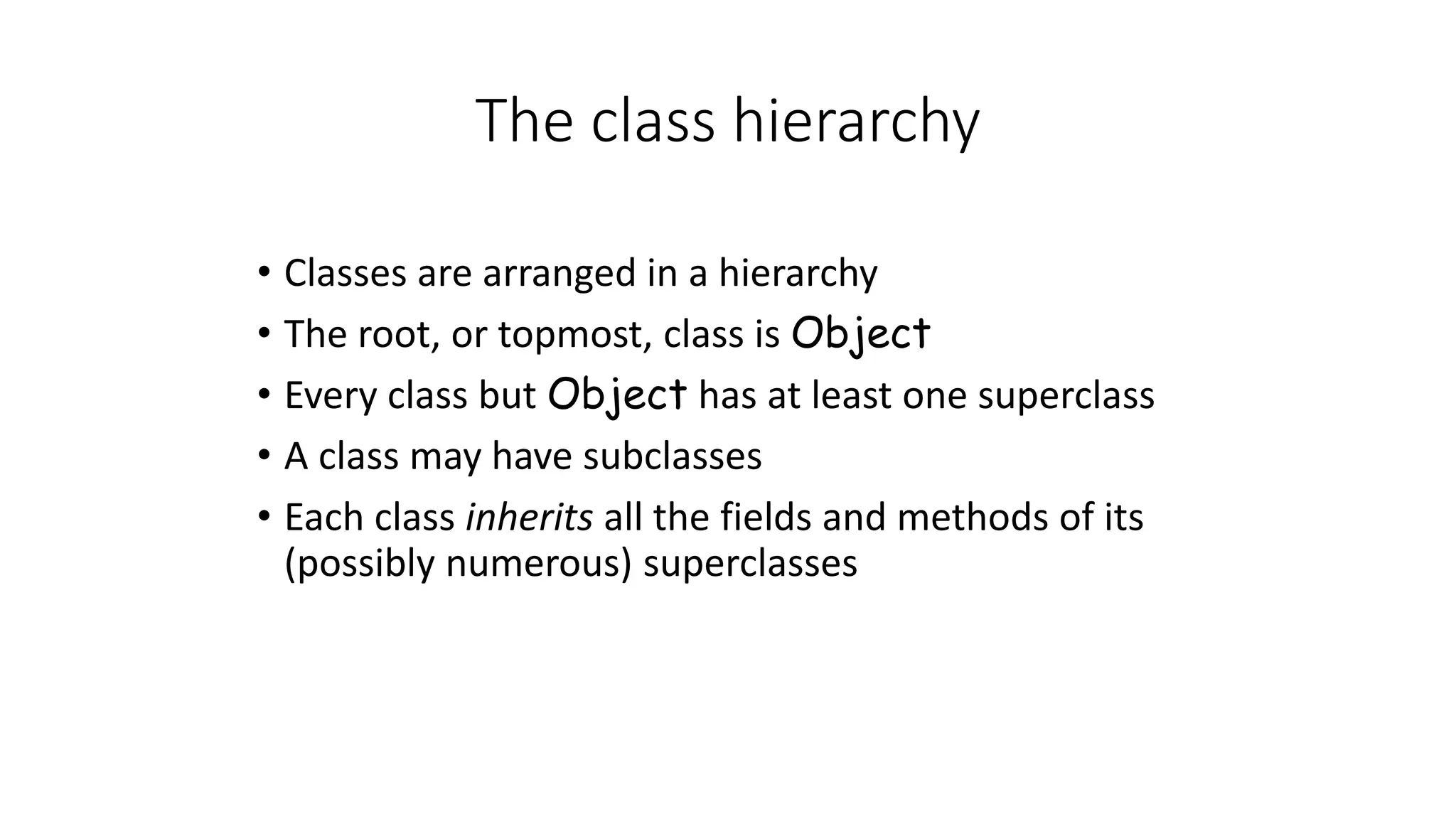 The class hierarchy

• Classes are arranged in a hierarchy
• The root, or topmost, class is Object
• Every class but Object has at least one superclass
• A class may have subclasses
• Each class inherits all the fields and methods of its (possibly numerous) superclasses